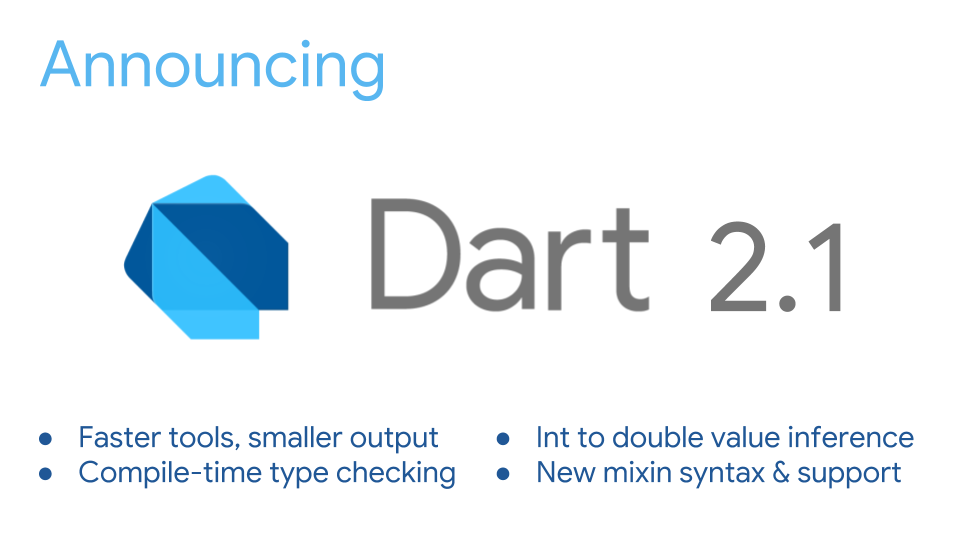 Announcing

Dart 2.1

- Faster tools, smaller output
- Compile-time type checking

- Int to double value inference
- New mixin syntax & support